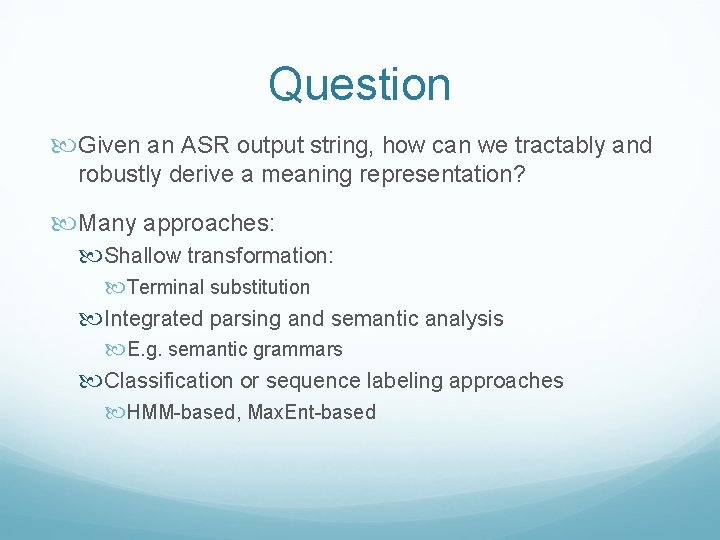 Question

Given an ASR output string, how can we tractably and robustly derive a meaning representation?

Many approaches:

Shallow transformation:

Terminal substitution

Integrated parsing and semantic analysis

E.g. semantic grammars

Classification or sequence labeling approaches

HMM-based, MaxEnt-based